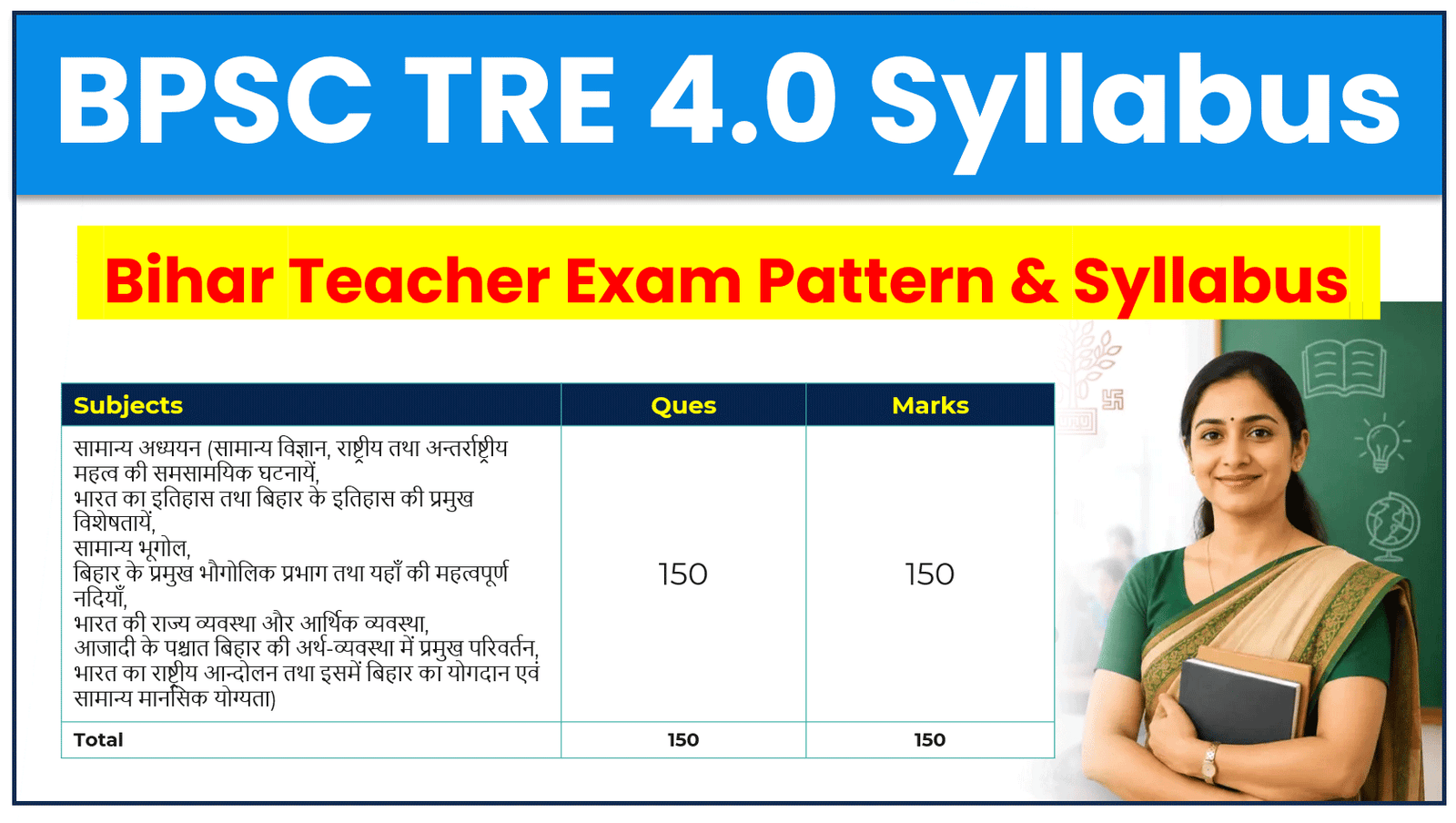 BPSC TRE 4.0 Syllabus

Bihar Teacher Exam Pattern & Syllabus

| Subjects | Ques | Marks |
|---|---|---|
| सामान्य अध्ययन (सामान्य विज्ञान, राष्ट्रीय तथा अन्तर्राष्ट्रीय महत्व की समसामयिक घटनायें, भारत का इतिहास तथा बिहार के इतिहास की प्रमुख विशेषतायें, सामान्य भूगोल, बिहार के प्रमुख भौगोलिक प्रभाग तथा यहाँ की महत्वपूर्ण नदियाँ, भारत की राज्य व्यवस्था और आर्थिक व्यवस्था, आजादी के पश्चात बिहार की अर्थ-व्यवस्था में प्रमुख परिवर्तन, भारत का राष्ट्रीय आन्दोलन तथा इसमें बिहार का योगदान एवं सामान्य मानसिक योग्यता) | 150 | 150 |
| Total | 150 | 150 |